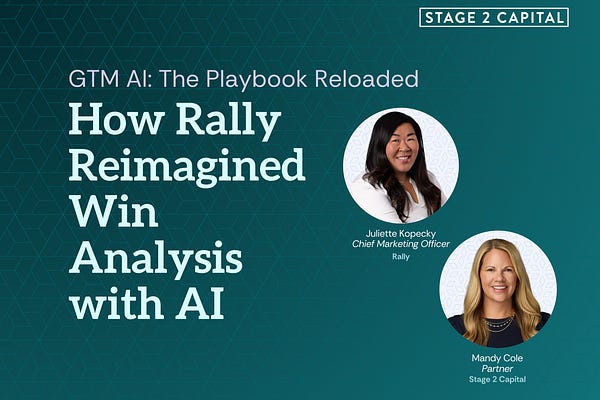 STAGE 2 CAPITAL

GTM AI: The Playbook Reloaded

How Rally Reimagined Win Analysis with AI

Juliette Kopecky
Chief Marketing Officer
Rally

Mandy Cole
Partner
Stage 2 Capital